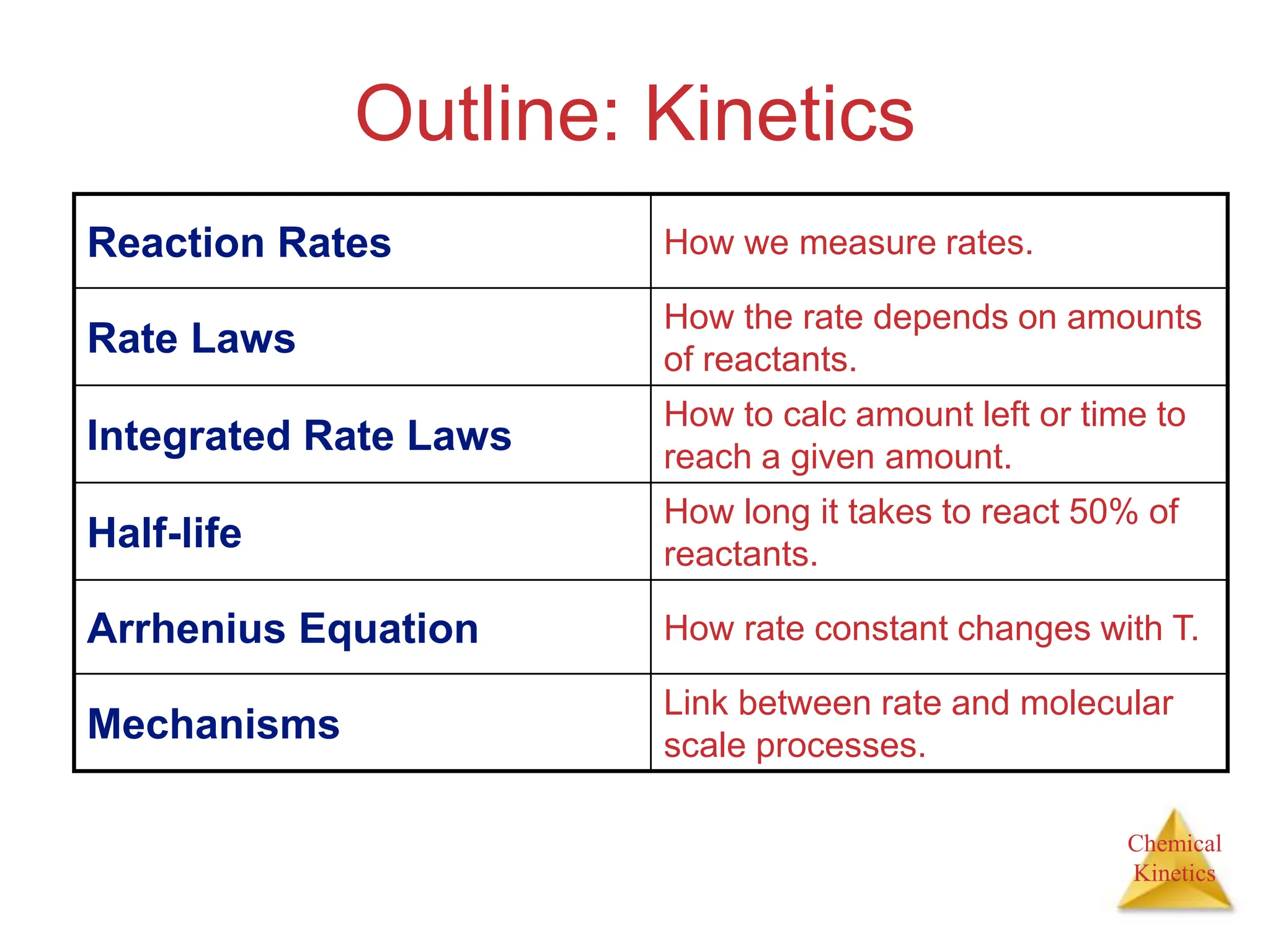 Outline: Kinetics

| Reaction Rates | How we measure rates. |
|---|---|
| Rate Laws | How the rate depends on amounts of reactants. |
| Integrated Rate Laws | How to calc amount left or time to reach a given amount. |
| Half-life | How long it takes to react 50% of reactants. |
| Arrhenius Equation | How rate constant changes with T. |
| Mechanisms | Link between rate and molecular scale processes. |

Chemical Kinetics